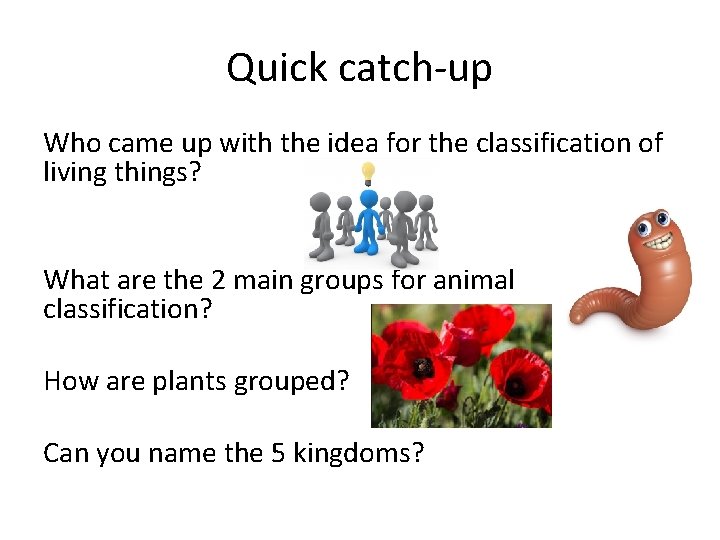 Quick catch-up

Who came up with the idea for the classification of living things?

What are the 2 main groups for animal classification?

How are plants grouped?

Can you name the 5 kingdoms?